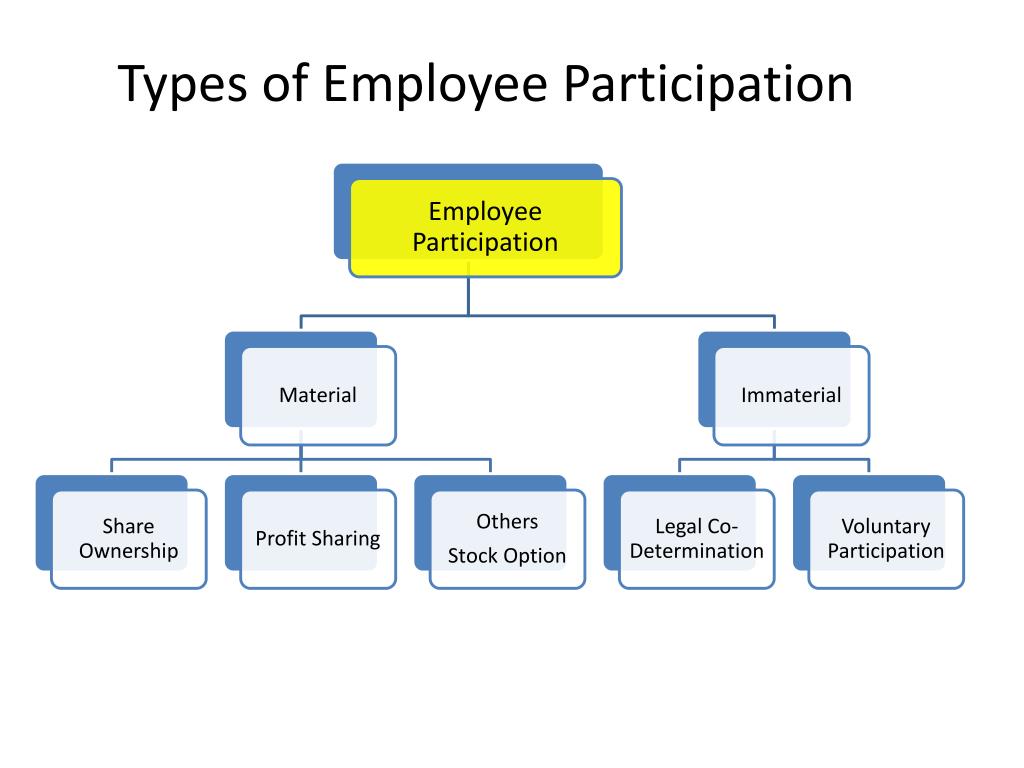 Types of Employee Participation

Employee Participation

Material

Immaterial

Share Ownership

Profit Sharing

Others
Stock Option

Legal Co-Determination

Voluntary Participation